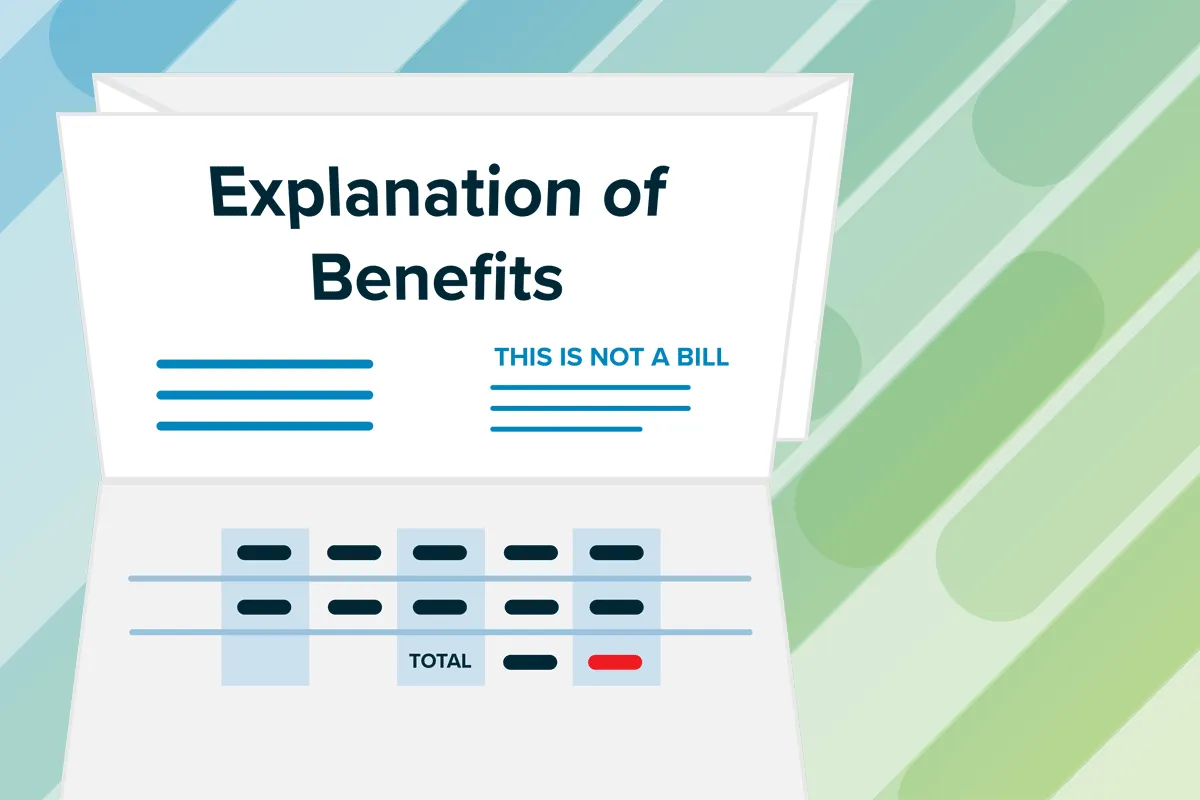 Explanation of Benefits

THIS IS NOT A BILL

TOTAL